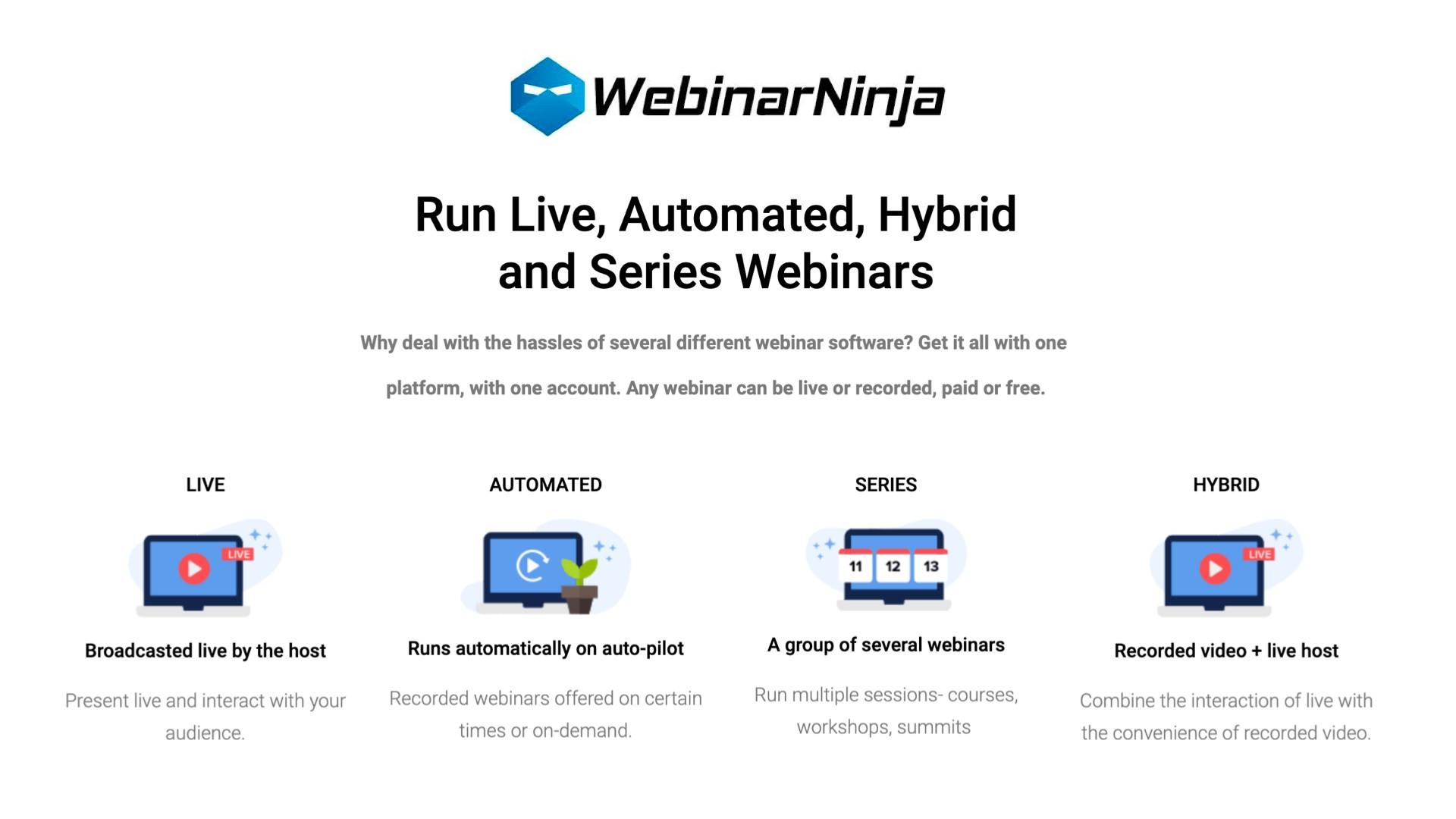 WebinarNinja

Run Live, Automated, Hybrid and Series Webinars

Why deal with the hassles of several different webinar software? Get it all with one platform, with one account. Any webinar can be live or recorded, paid or free.

LIVE

LIVE

Broadcasted live by the host

Present live and interact with your audience.

AUTOMATED

Runs automatically on auto-pilot

Recorded webinars offered on certain times or on-demand.

SERIES

11 12 13

A group of several webinars

Run multiple sessions- courses, workshops, summits

HYBRID

LIVE

Recorded video + live host

Combine the interaction of live with the convenience of recorded video.